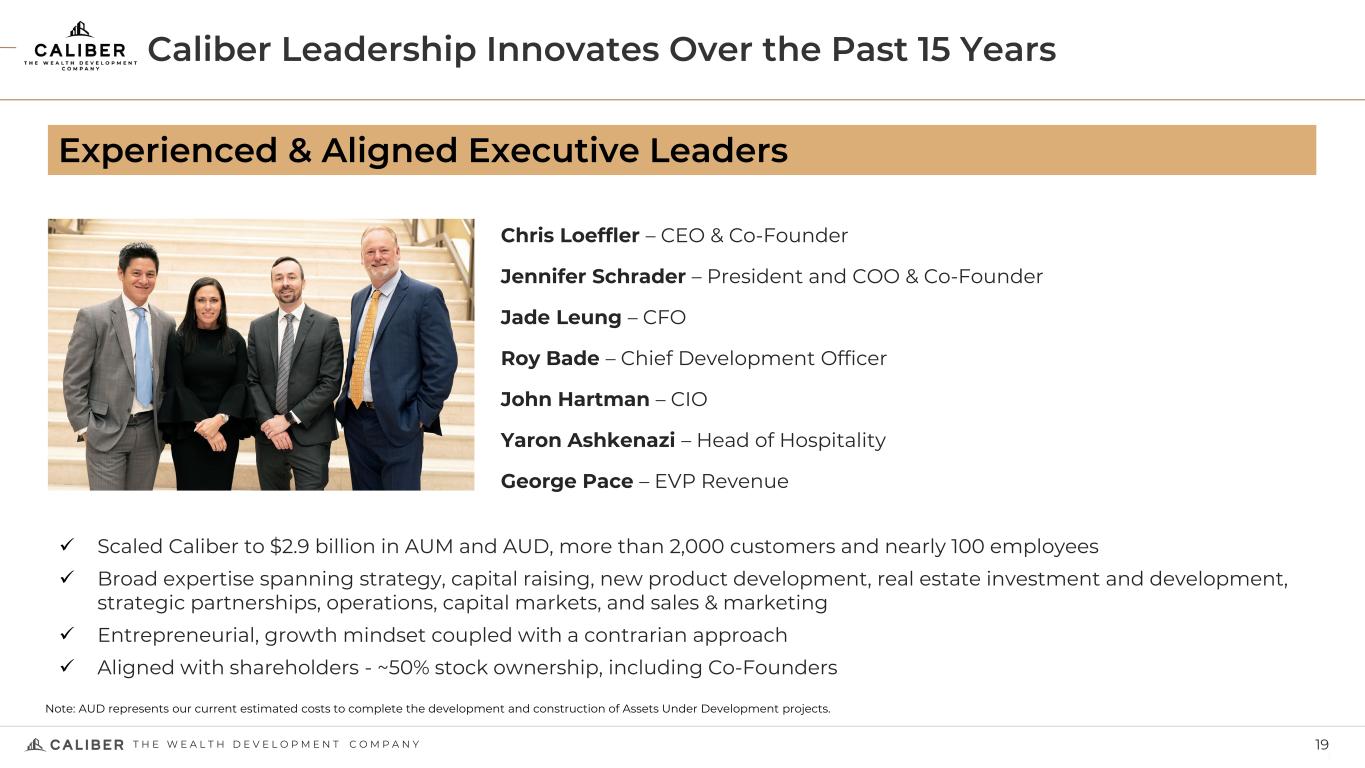 CALIBER
THE WEALTH DEVELOPMENT COMPANY

Caliber Leadership Innovates Over the Past 15 Years

Experienced & Aligned Executive Leaders

Chris Loeffler – CEO & Co-Founder

Jennifer Schrader – President and COO & Co-Founder

Jade Leung – CFO

Roy Bade – Chief Development Officer

John Hartman – CIO

Yaron Ashkenazi – Head of Hospitality

George Pace – EVP Revenue

✓ Scaled Caliber to $2.9 billion in AUM and AUD, more than 2,000 customers and nearly 100 employees
✓ Broad expertise spanning strategy, capital raising, new product development, real estate investment and development, strategic partnerships, operations, capital markets, and sales & marketing
✓ Entrepreneurial, growth mindset coupled with a contrarian approach
✓ Aligned with shareholders - ~50% stock ownership, including Co-Founders

Note: AUD represents our current estimated costs to complete the development and construction of Assets Under Development projects.

CALIBER THE WEALTH DEVELOPMENT COMPANY

19